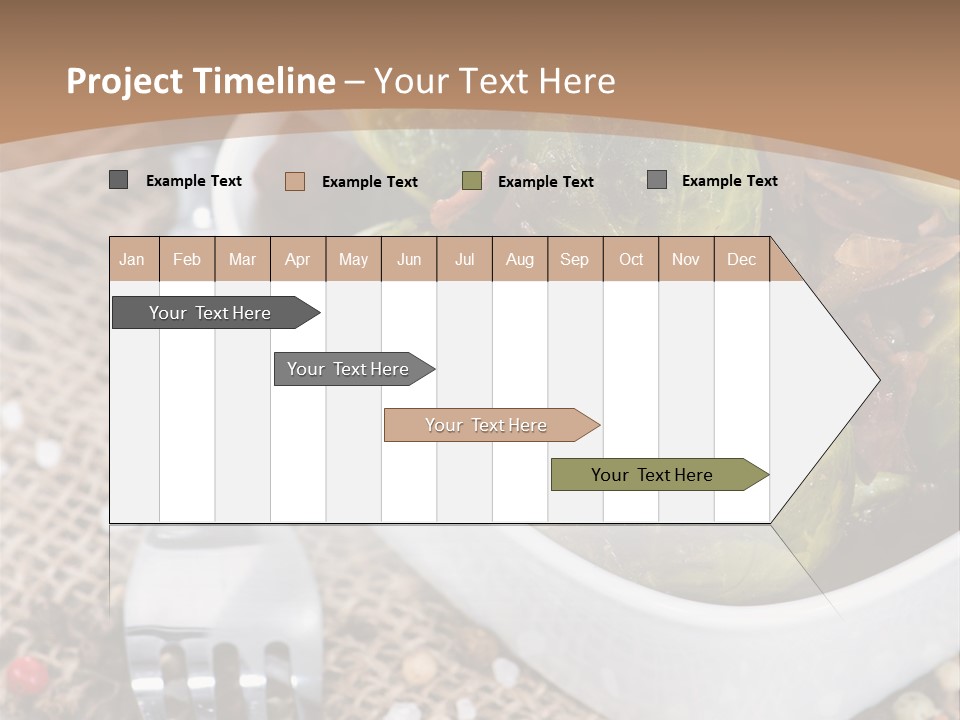 Project Timeline – Your Text Here

Example Text Example Text Example Text Example Text

| Jan | Feb | Mar | Apr | May | Jun | Jul | Aug | Sep | Oct | Nov | Dec |
|---|---|---|---|---|---|---|---|---|---|---|---|

Your Text Here

Your Text Here

Your Text Here

Your Text Here